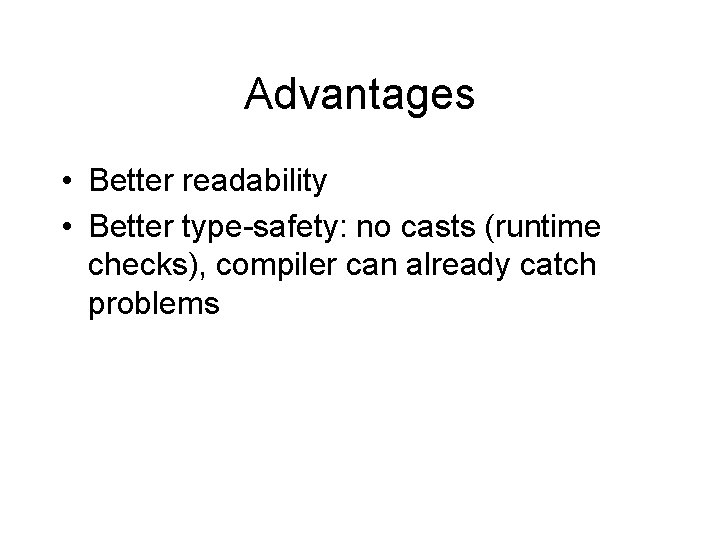 Advantages

• Better readability
• Better type-safety: no casts (runtime checks), compiler can already catch problems